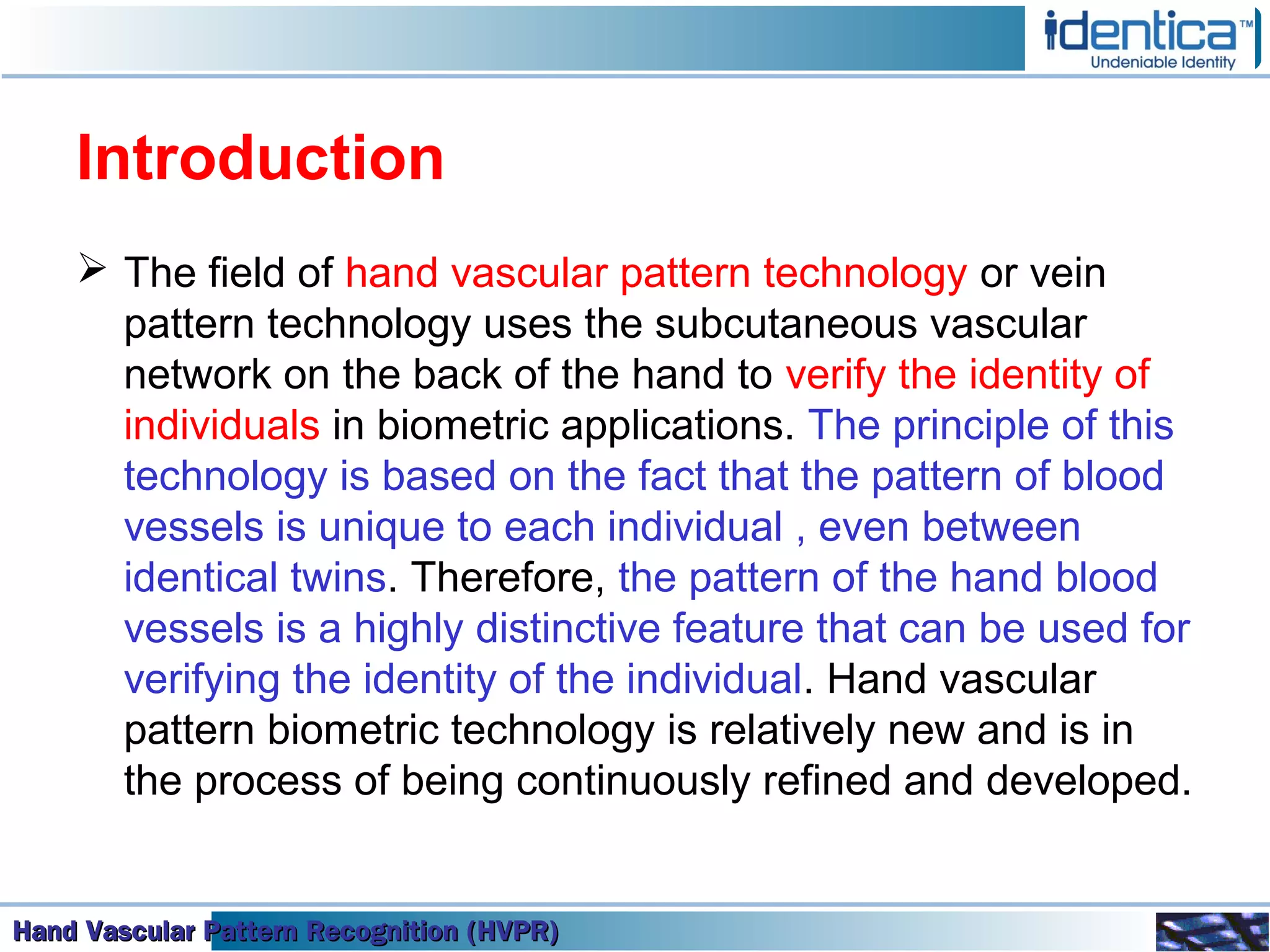 identica™
Undeniable Identity

Introduction

➢ The field of hand vascular pattern technology or vein pattern technology uses the subcutaneous vascular network on the back of the hand to verify the identity of individuals in biometric applications. The principle of this technology is based on the fact that the pattern of blood vessels is unique to each individual , even between identical twins. Therefore, the pattern of the hand blood vessels is a highly distinctive feature that can be used for verifying the identity of the individual. Hand vascular pattern biometric technology is relatively new and is in the process of being continuously refined and developed.

Hand Vascular Pattern Recognition (HVPR)